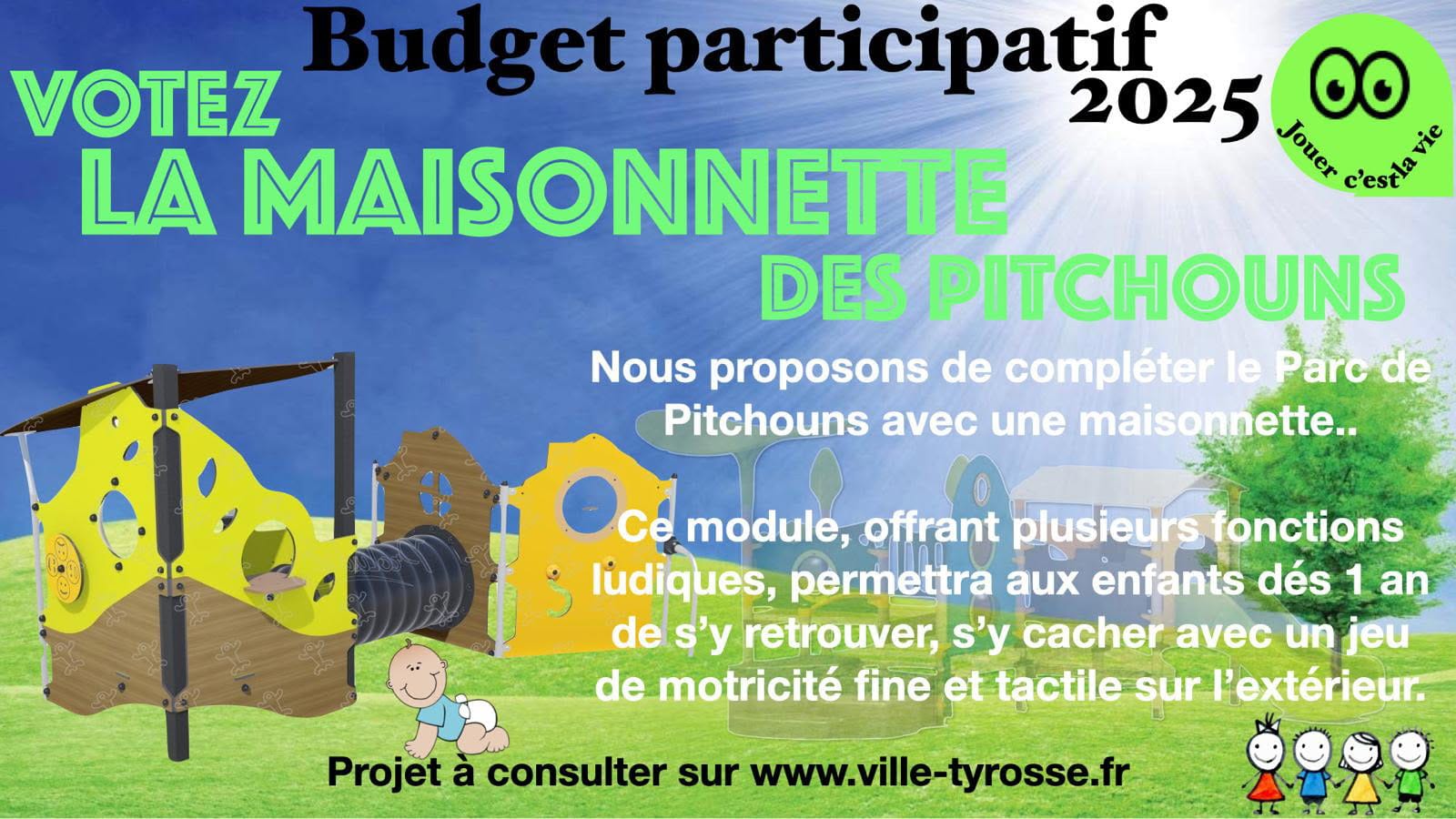 Budget participatif 2025

Jouer c'est la vie

VOTEZ
LA MAISONNETTE
DES PITCHOUNS

Nous proposons de compléter le Parc de Pitchouns avec une maisonnette..

Ce module, offrant plusieurs fonctions ludiques, permettra aux enfants dés 1 an de s'y retrouver, s'y cacher avec un jeu de motricité fine et tactile sur l'extérieur.

Projet à consulter sur www.ville-tyrosse.fr